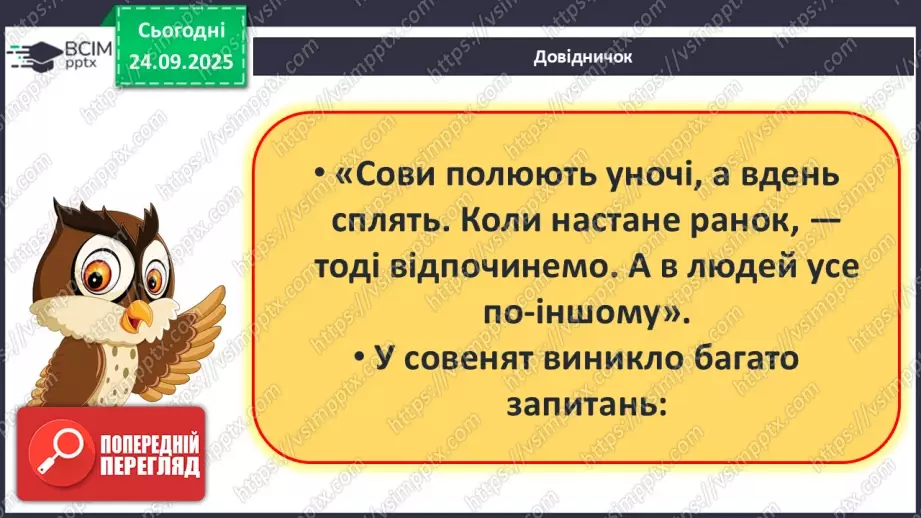 ВСІМ pptx

Сьогодні 24.09.2025

Довідничок

• «Сови полюють уночі, а вдень сплять. Коли настане ранок, — тоді відпочинемо. А в людей усе по-іншому».

• У совенят виникло багато запитань:

ПОПЕРЕДНІЙ ПЕРЕГЛЯД

https://vsimpptx.com